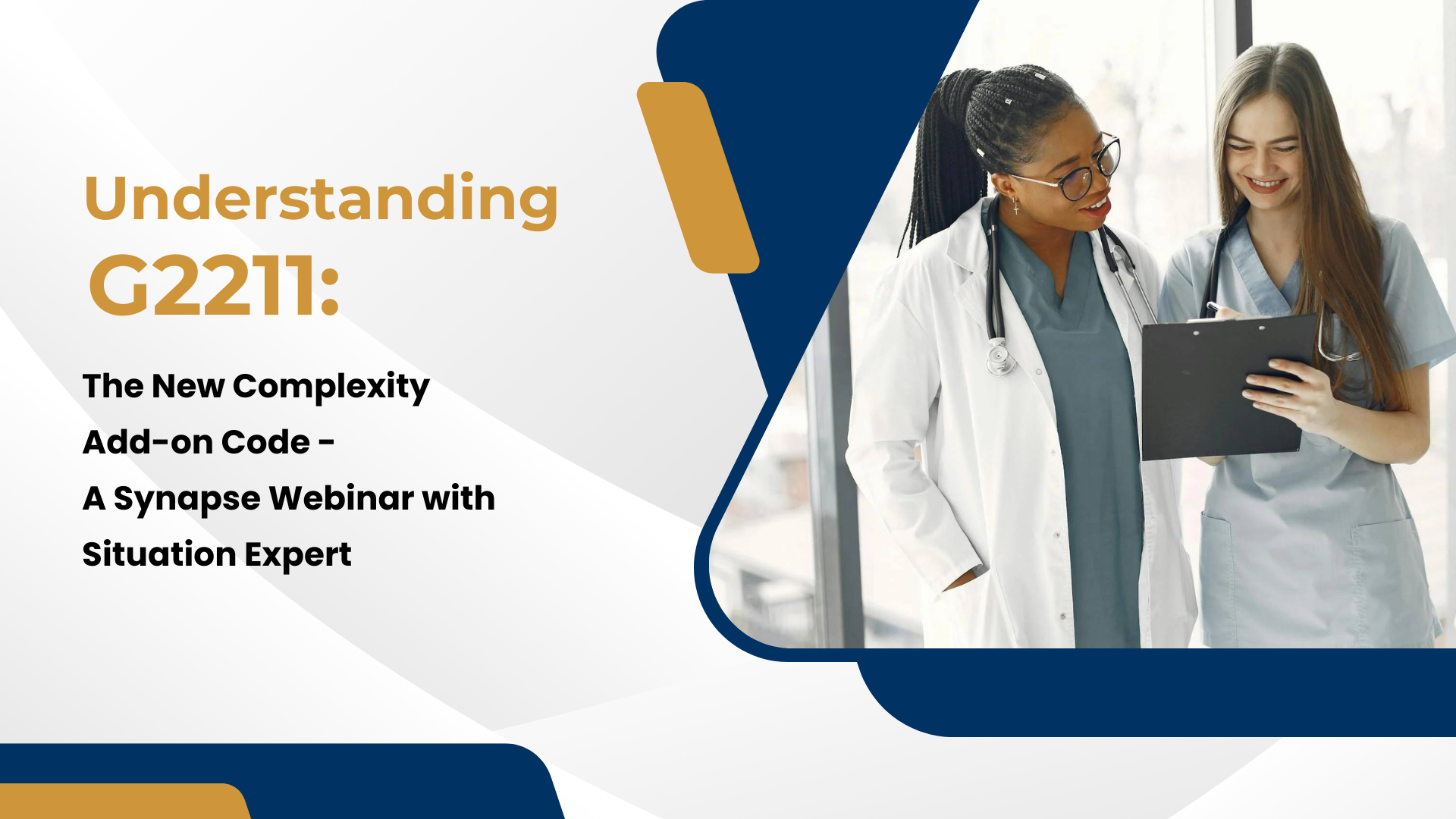 Understanding G2211:

The New Complexity Add-on Code - A Synapse Webinar with Situation Expert